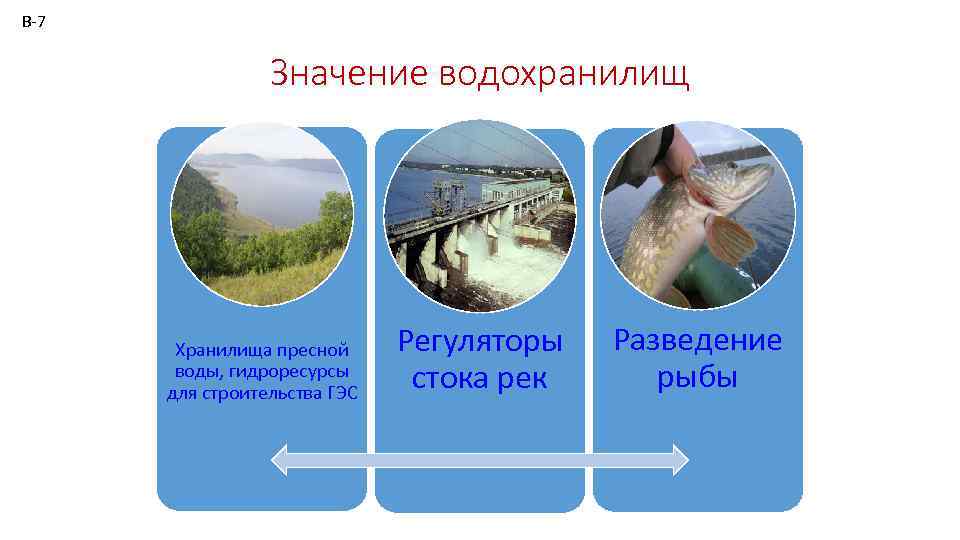 В-7

Значение водохранилищ

Хранилища пресной воды, гидроресурсы для строительства ГЭС

Регуляторы стока рек

Разведение рыбы